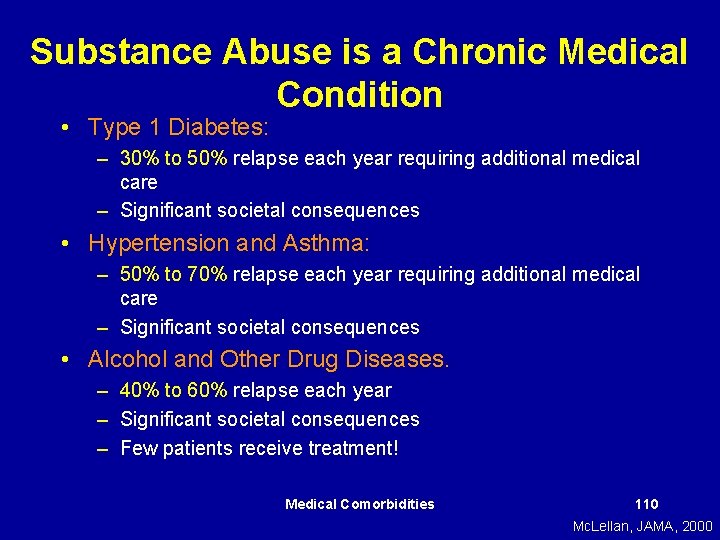 Substance Abuse is a Chronic Medical Condition

• Type 1 Diabetes:
– 30% to 50% relapse each year requiring additional medical care
– Significant societal consequences
• Hypertension and Asthma:
– 50% to 70% relapse each year requiring additional medical care
– Significant societal consequences
• Alcohol and Other Drug Diseases.
– 40% to 60% relapse each year
– Significant societal consequences
– Few patients receive treatment!

Medical Comorbidities 110

McLellan, JAMA, 2000